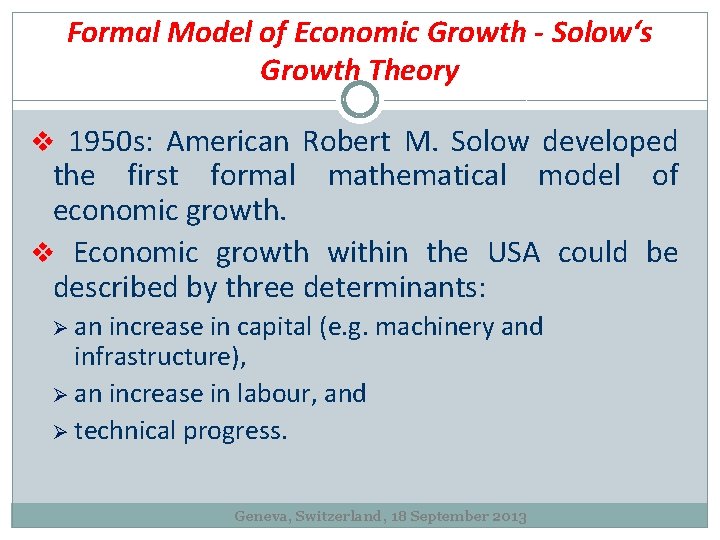 Formal Model of Economic Growth - Solow's Growth Theory

❖ 1950s: American Robert M. Solow developed the first formal mathematical model of economic growth.

❖ Economic growth within the USA could be described by three determinants:

➢ an increase in capital (e.g. machinery and infrastructure),

➢ an increase in labour, and

➢ technical progress.

Geneva, Switzerland, 18 September 2013